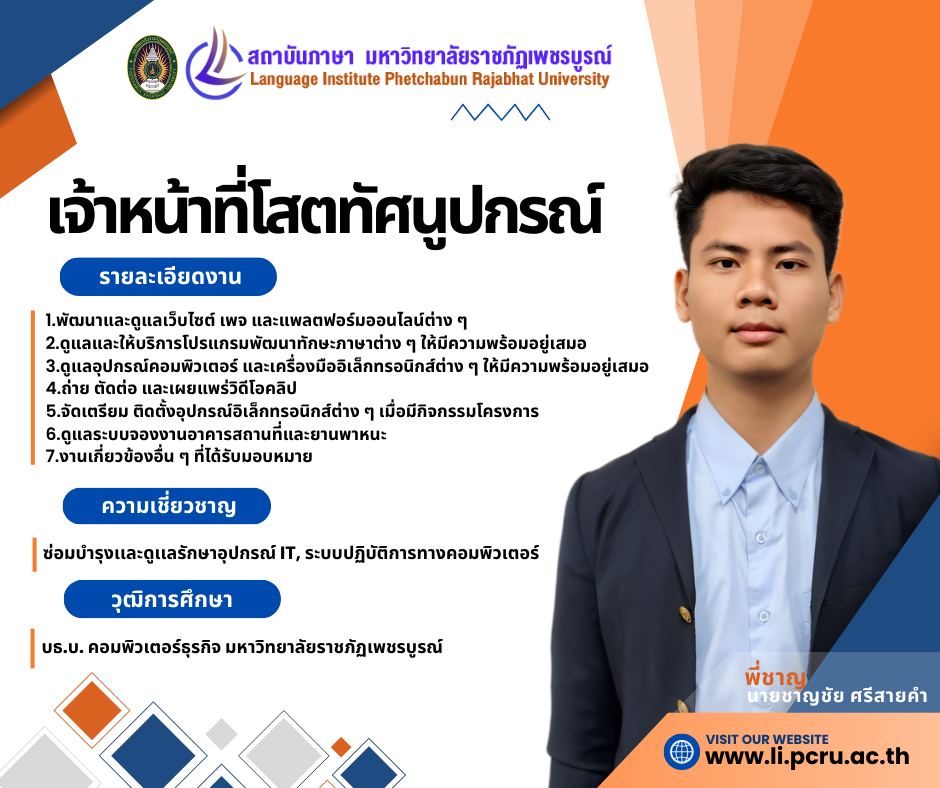 สถาบันภาษา มหาวิทยาลัยราชภัฏเพชรบูรณ์
Language Institute Phetchabun Rajabhat University

เจ้าหน้าที่โสตทัศนูปกรณ์

รายละเอียดงาน

1.พัฒนาและดูแลเว็บไซต์ เพจ และแพลตฟอร์มออนไลน์ต่าง ๆ
2.ดูแลและให้บริการโปรแกรมพัฒนาทักษะภาษาต่าง ๆ ให้มีความพร้อมอยู่เสมอ
3.ดูแลอุปกรณ์คอมพิวเตอร์ และเครื่องมืออิเล็กทรอนิกส์ต่าง ๆ ให้มีความพร้อมอยู่เสมอ
4.ถ่าย ตัดต่อ และเผยแพร่วิดีโอคลิป
5.จัดเตรียม ติดตั้งอุปกรณ์อิเล็กทรอนิกส์ต่าง ๆ เมื่อมีกิจกรรมโครงการ
6.ดูแลระบบจองงานอาคารสถานที่และยานพาหนะ
7.งานเกี่ยวข้องอื่น ๆ ที่ได้รับมอบหมาย

ความเชี่ยวชาญ

ซ่อมบำรุงและดูแลรักษาอุปกรณ์ IT, ระบบปฏิบัติการทางคอมพิวเตอร์

วุฒิการศึกษา

บธ.บ. คอมพิวเตอร์ธุรกิจ มหาวิทยาลัยราชภัฏเพชรบูรณ์

พี่ชาญ
นายชาญชัย ศรีสายคำ

VISIT OUR WEBSITE
www.li.pcru.ac.th